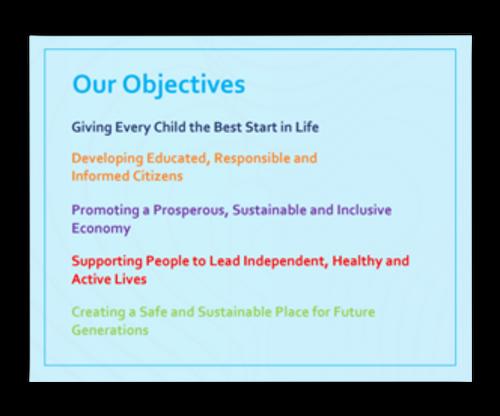 Our Objectives

Giving Every Child the Best Start in Life

Developing Educated, Responsible and Informed Citizens

Promoting a Prosperous, Sustainable and Inclusive Economy

Supporting People to Lead Independent, Healthy and Active Lives

Creating a Safe and Sustainable Place for Future Generations